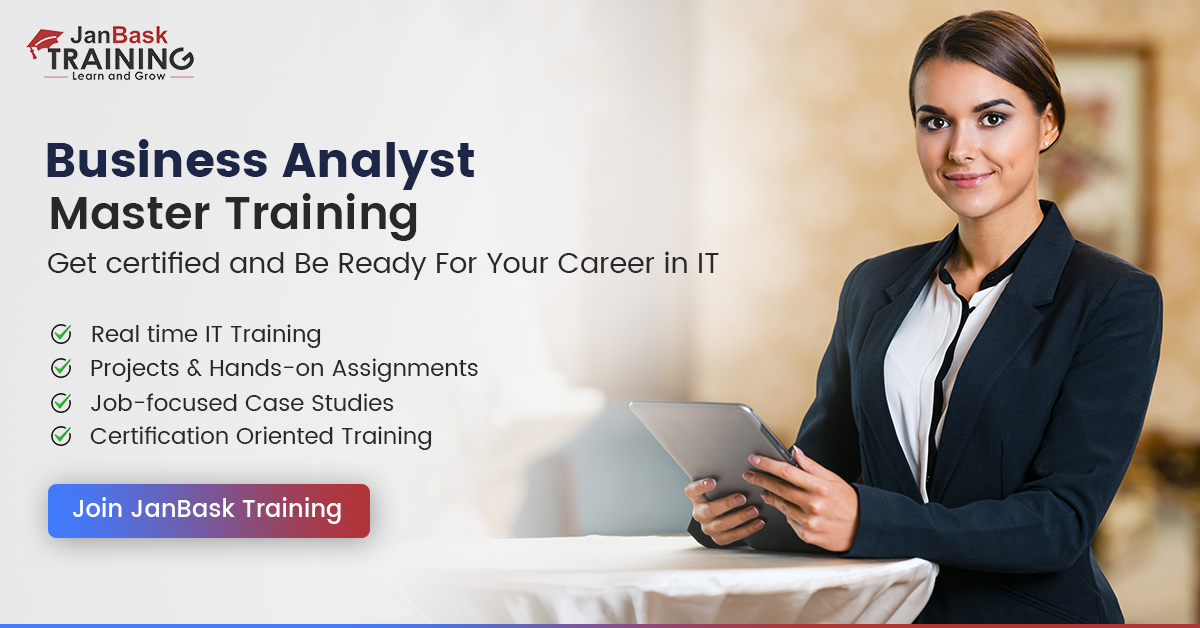 JanBask
TRAINING
Learn and Grow

Business Analyst
Master Training
Get certified and Be Ready For Your Career in IT

Real time IT Training
Projects & Hands-on Assignments
Job-focused Case Studies
Certification Oriented Training

Join JanBask Training